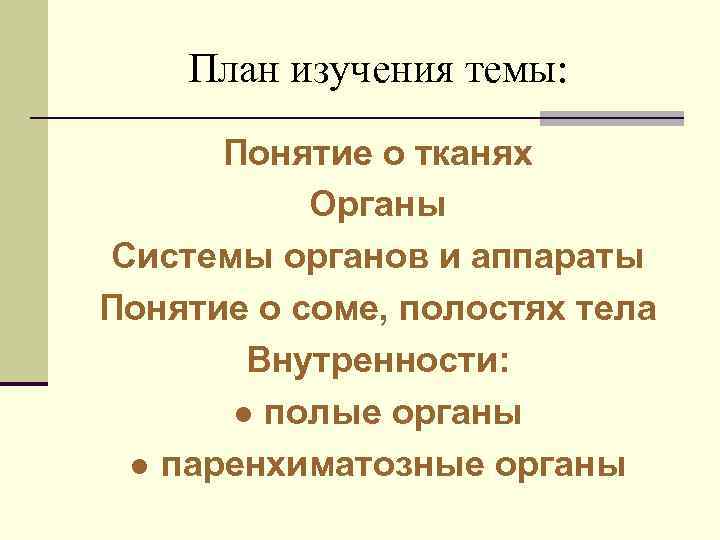 План изучения темы:

Понятие о тканях
Органы
Системы органов и аппараты
Понятие о соме, полостях тела
Внутренности:
● полые органы
● паренхиматозные органы